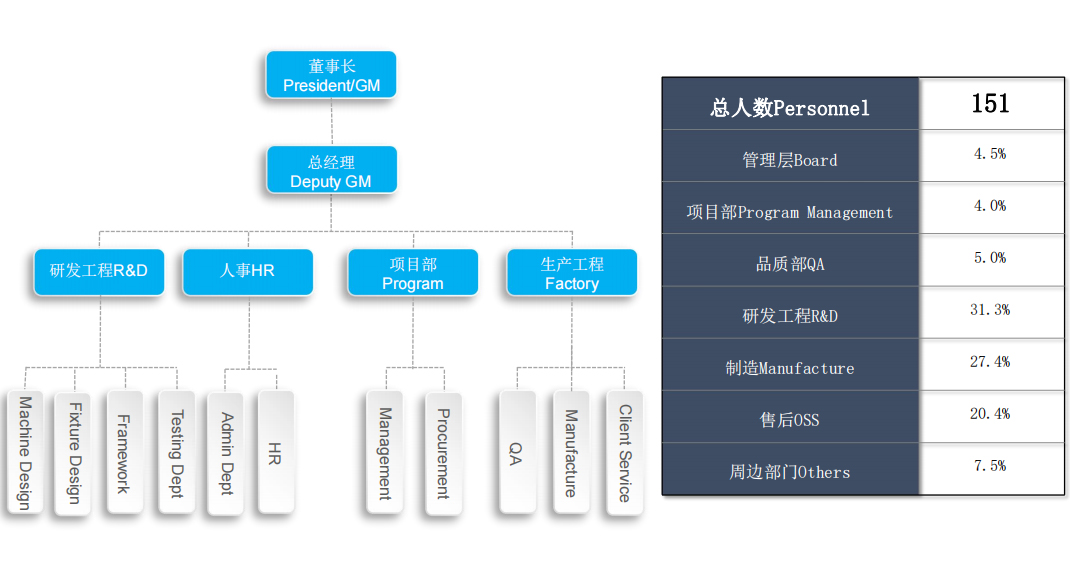 董事长
President/GM

总经理
Deputy GM

研发工程R&D

人事HR

项目部
Program

生产工程
Factory

Machine Design

Fixture Design

Framework

Testing Dept

Admin Dept

HR

Management

Procurement

QA

Manufacture

Client Service

| 总人数Personnel | 151 |
|---|---|
| 管理层Board | 4.5% |
| 项目部Program Management | 4.0% |
| 品质部QA | 5.0% |
| 研发工程R&D | 31.3% |
| 制造Manufacture | 27.4% |
| 售后OSS | 20.4% |
| 周边部门Others | 7.5% |